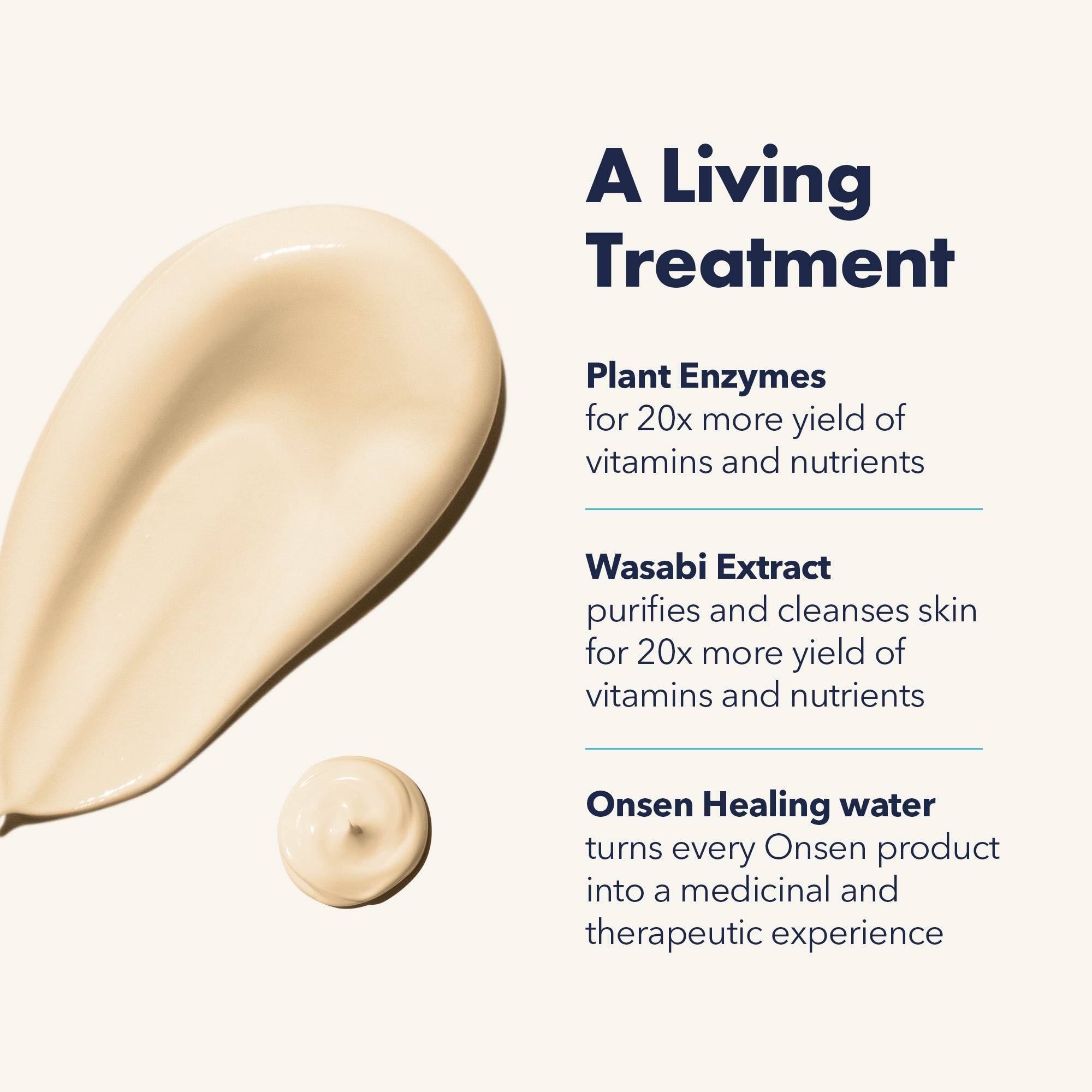 A Living Treatment

Plant Enzymes
for 20x more yield of vitamins and nutrients

Wasabi Extract
purifies and cleanses skin for 20x more yield of vitamins and nutrients

Onsen Healing water
turns every Onsen product into a medicinal and therapeutic experience